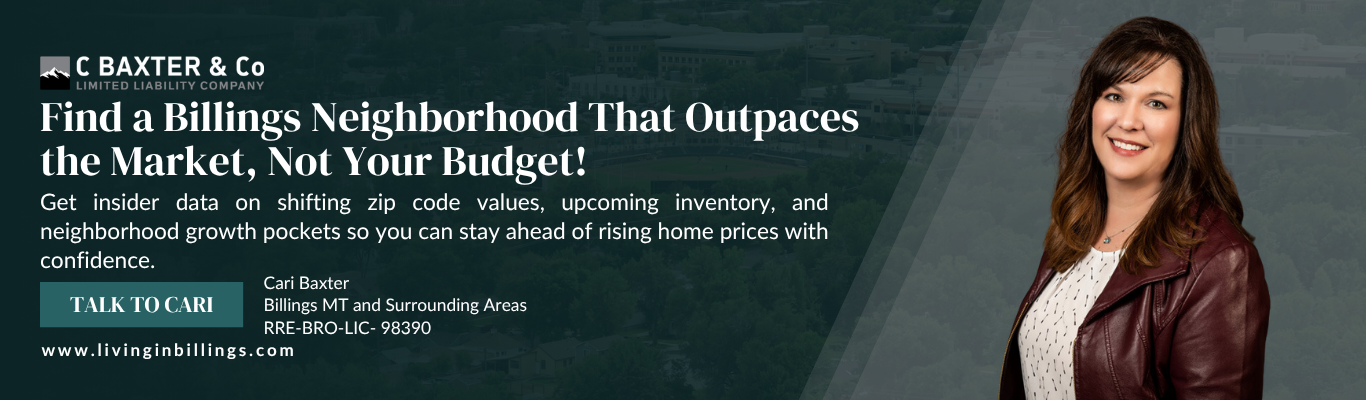 C BAXTER & Co
LIMITED LIABILITY COMPANY

Find a Billings Neighborhood That Outpaces the Market, Not Your Budget!

Get insider data on shifting zip code values, upcoming inventory, and neighborhood growth pockets so you can stay ahead of rising home prices with confidence.

TALK TO CARI

Cari Baxter
Billings MT and Surrounding Areas
RRE-BRO-LIC- 98390

www.livinginbillings.com